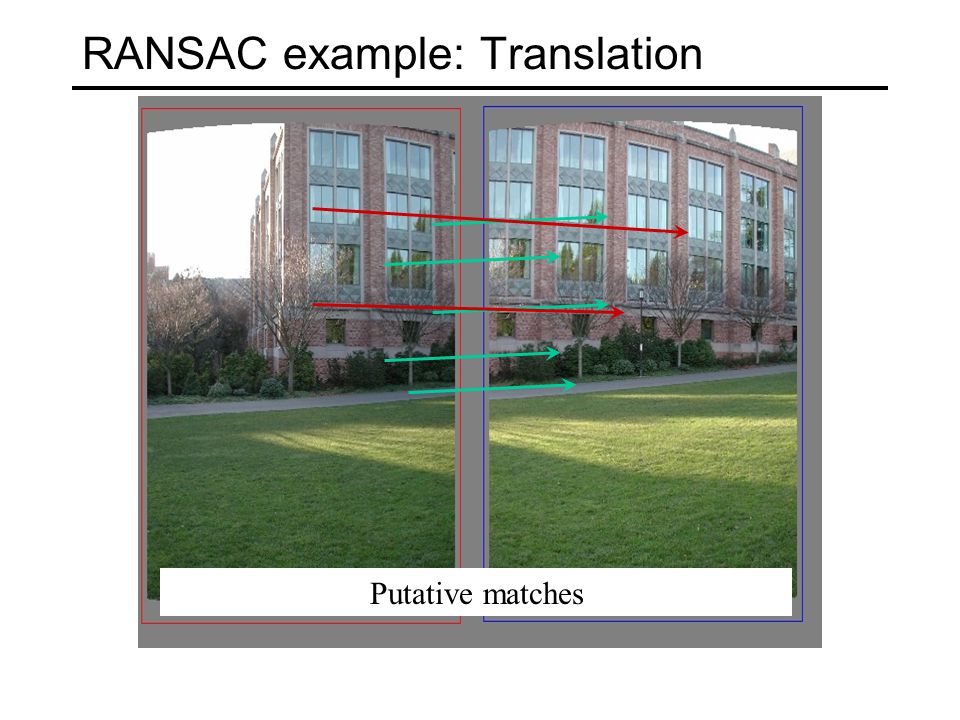 RANSAC example: Translation

Putative matches